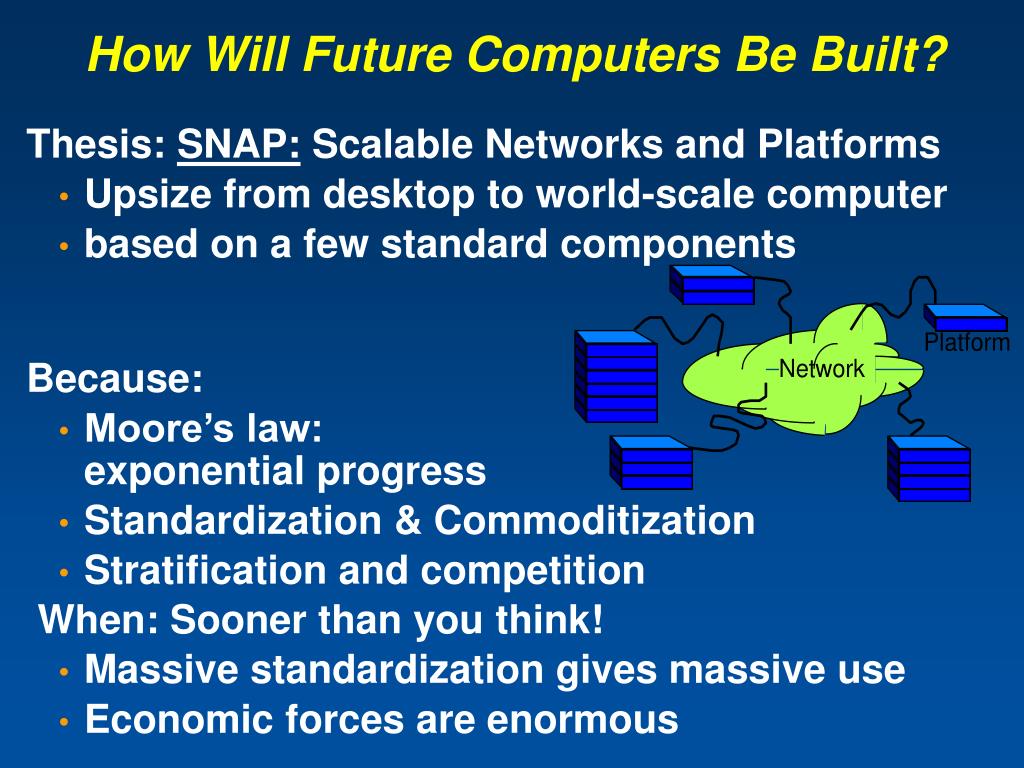 How Will Future Computers Be Built?

Thesis: SNAP: Scalable Networks and Platforms

• Upsize from desktop to world-scale computer
• based on a few standard components

Platform

Network

Because:

• Moore's law: exponential progress
• Standardization & Commoditization
• Stratification and competition

When: Sooner than you think!

• Massive standardization gives massive use
• Economic forces are enormous